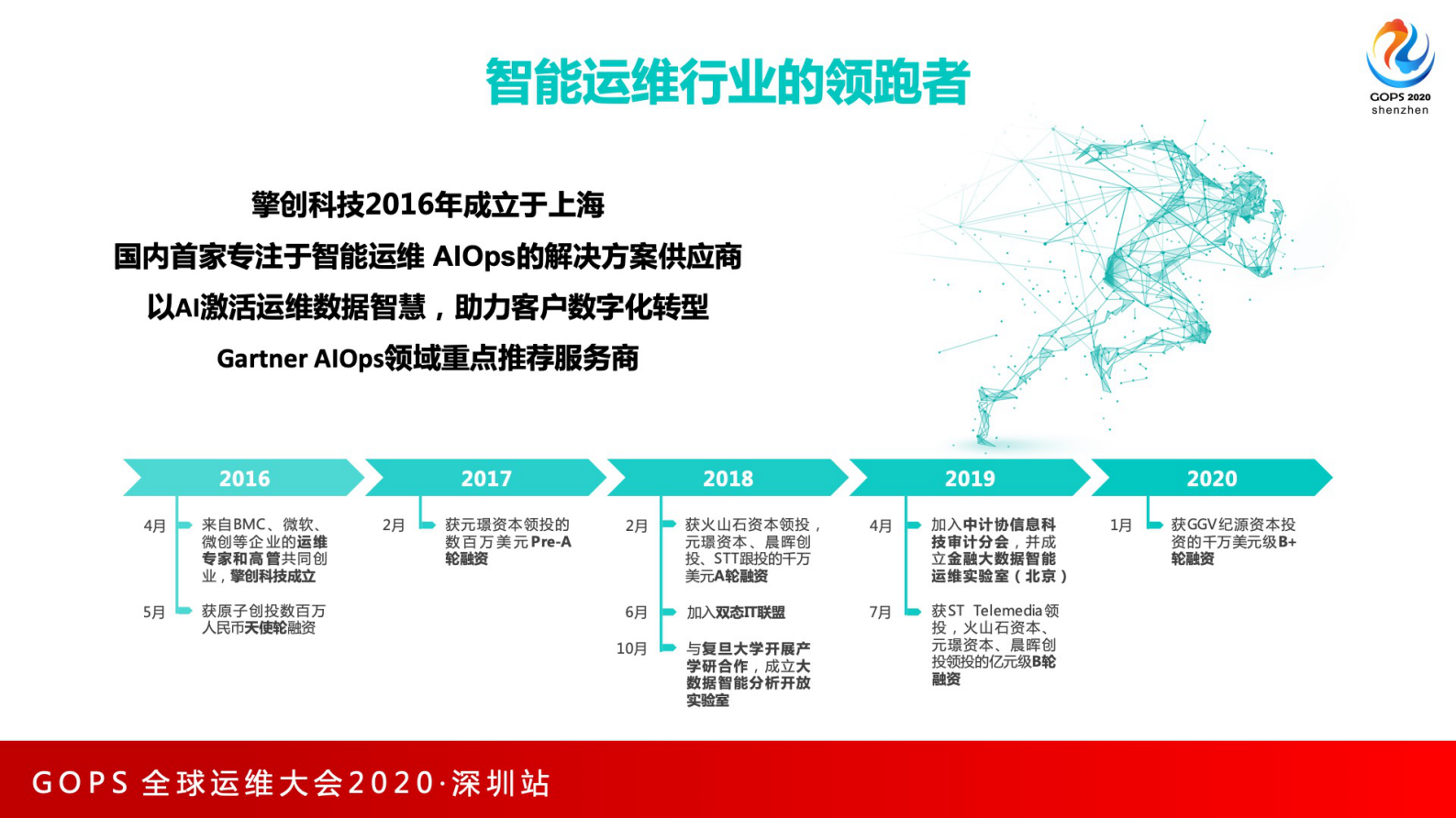 GOPS 2020
shenzhen

智能运维行业的领跑者

擎创科技2016年成立于上海

国内首家专注于智能运维 AIOps的解决方案供应商

以AI激活运维数据智慧，助力客户数字化转型

Gartner AIOps领域重点推荐服务商

2016

4月 来自BMC、微软、微创等企业的运维专家和高管共同创业，擎创科技成立

5月 获原子创投数百万人民币天使轮融资

2017

2月 获元璟资本领投的数百万美元Pre-A轮融资

2018

2月 获火山石资本领投，元璟资本、晨晖创投、STT跟投的千万美元A轮融资

6月 加入双态IT联盟

10月 与复旦大学开展产学研合作，成立大数据智能分析开放实验室

2019

4月 加入中计协信息科技审计分会，并成立金融大数据智能运维实验室（北京）

7月 获ST Telemedia领投，火山石资本、元璟资本、晨晖创投领投的亿元级B轮融资

2020

1月 获GGV纪源资本投资的千万美元级B+轮融资

GOPS 全球运维大会2020·深圳站